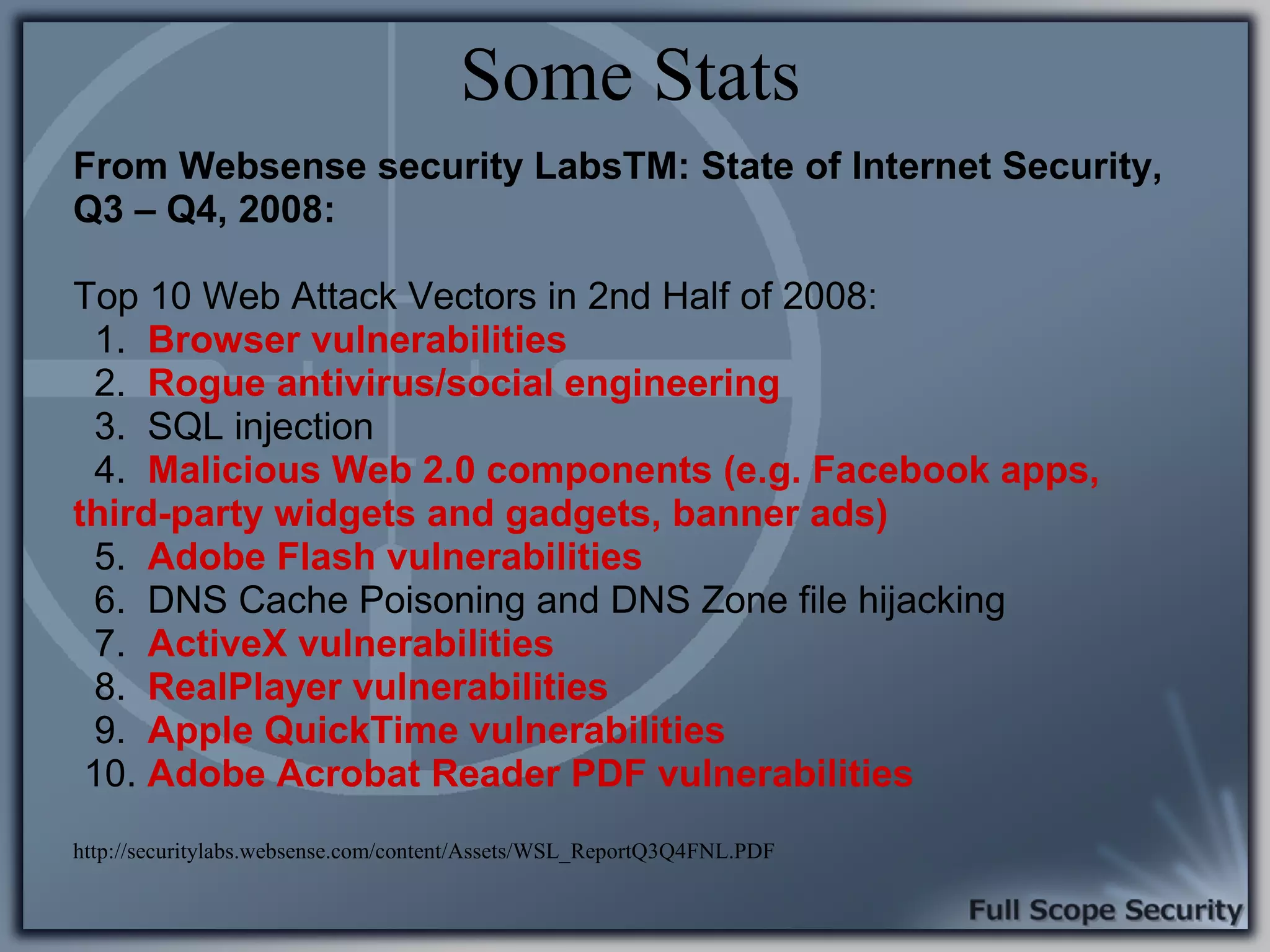 Some Stats

From Websense security LabsTM: State of Internet Security, Q3 – Q4, 2008:

Top 10 Web Attack Vectors in 2nd Half of 2008:
1. Browser vulnerabilities
2. Rogue antivirus/social engineering
3. SQL injection
4. Malicious Web 2.0 components (e.g. Facebook apps, third-party widgets and gadgets, banner ads)
5. Adobe Flash vulnerabilities
6. DNS Cache Poisoning and DNS Zone file hijacking
7. ActiveX vulnerabilities
8. RealPlayer vulnerabilities
9. Apple QuickTime vulnerabilities
10. Adobe Acrobat Reader PDF vulnerabilities

http://securitylabs.websense.com/content/Assets/WSL_ReportQ3Q4FNL.PDF

Full Scope Security